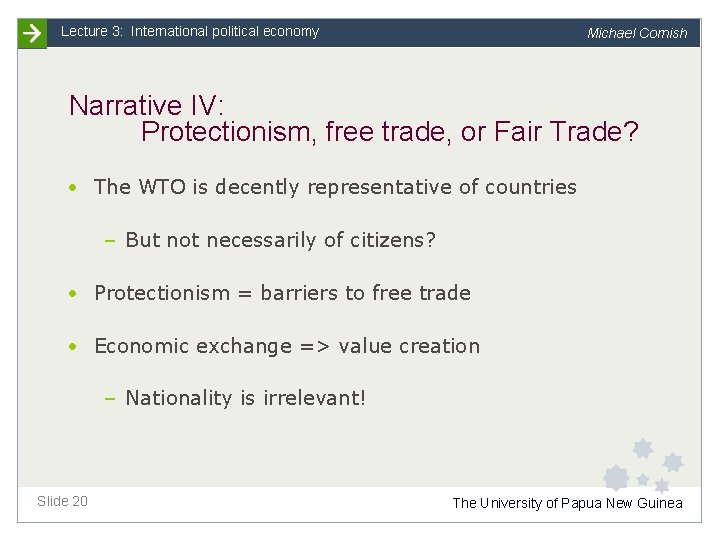 Lecture 3: International political economy

Michael Cornish

Narrative IV:
Protectionism, free trade, or Fair Trade?

• The WTO is decently representative of countries

– But not necessarily of citizens?

• Protectionism = barriers to free trade

• Economic exchange => value creation

– Nationality is irrelevant!

Slide 20

The University of Papua New Guinea